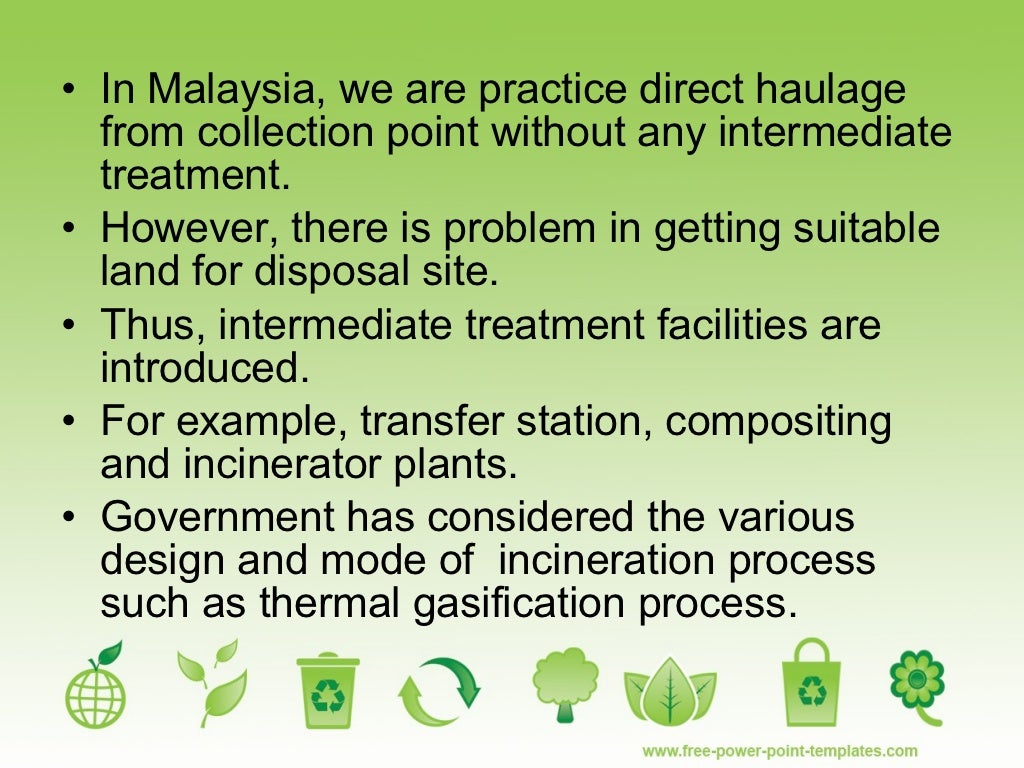 • In Malaysia, we are practice direct haulage from collection point without any intermediate treatment.
• However, there is problem in getting suitable land for disposal site.
• Thus, intermediate treatment facilities are introduced.
• For example, transfer station, compositing and incinerator plants.
• Government has considered the various design and mode of incineration process such as thermal gasification process.

www.free-power-point-templates.com